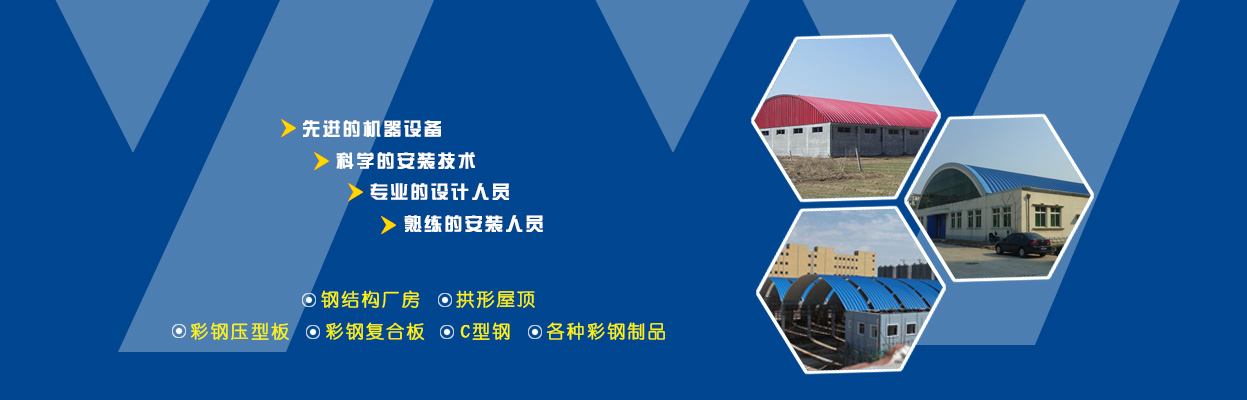 先进的机器设备
科学的安装技术
专业的设计人员
熟练的安装人员

钢结构厂房 拱形屋顶
彩钢压型板 彩钢复合板 C型钢 各种彩钢制品